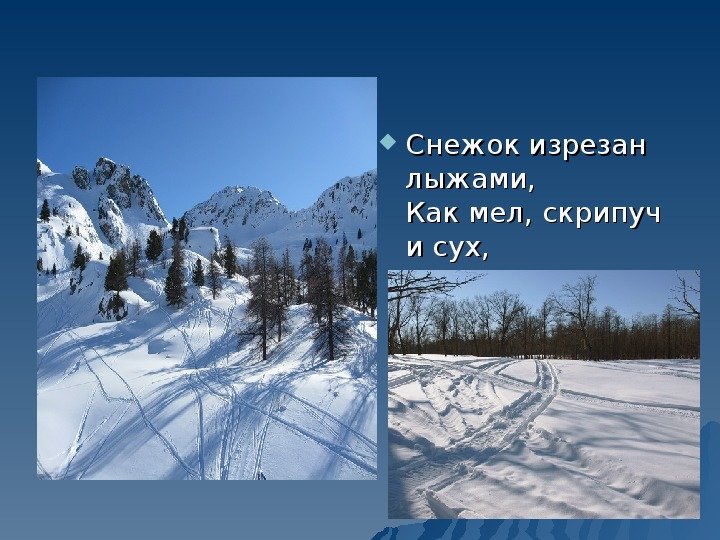 Снежок изрезан лыжами,
Как мел, скрипуч и сух,